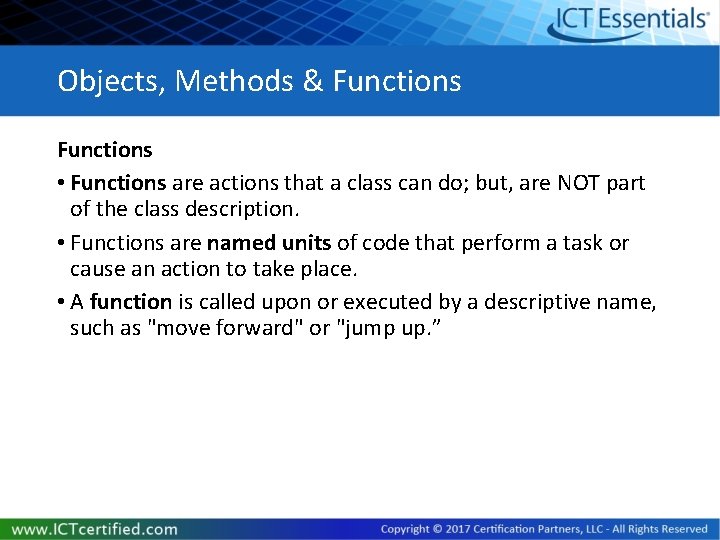 ICT Essentials®

Objects, Methods & Functions

Functions

• Functions are actions that a class can do; but, are NOT part of the class description.

• Functions are named units of code that perform a task or cause an action to take place.

• A function is called upon or executed by a descriptive name, such as "move forward" or "jump up.”

www.ICTcertified.com

Copyright © 2017 Certification Partners, LLC - All Rights Reserved